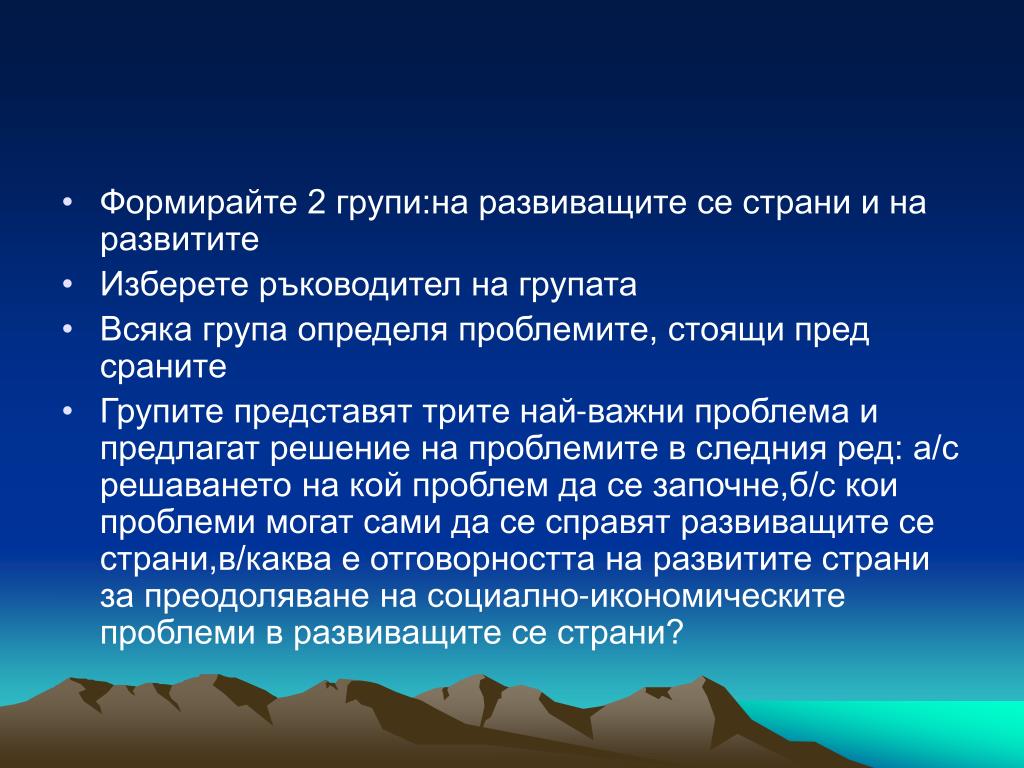 • Формирайте 2 групи:на развиващите се страни и на развитите
• Изберете ръководител на групата
• Всяка група определя проблемите, стоящи пред сраните
• Групите представят трите най-важни проблема и предлагат решение на проблемите в следния ред: а/с решаването на кой проблем да се започне,б/с кои проблеми могат сами да се справят развиващите се страни,в/каква е отговорността на развитите страни за преодоляване на социално-икономическите проблеми в развиващите се страни?